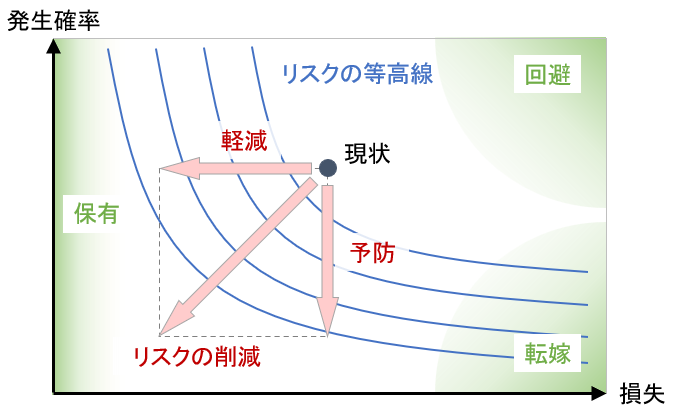 発生確率

リスクの等高線

回避

軽減

現状

保有

予防

リスクの削減

転嫁

損失